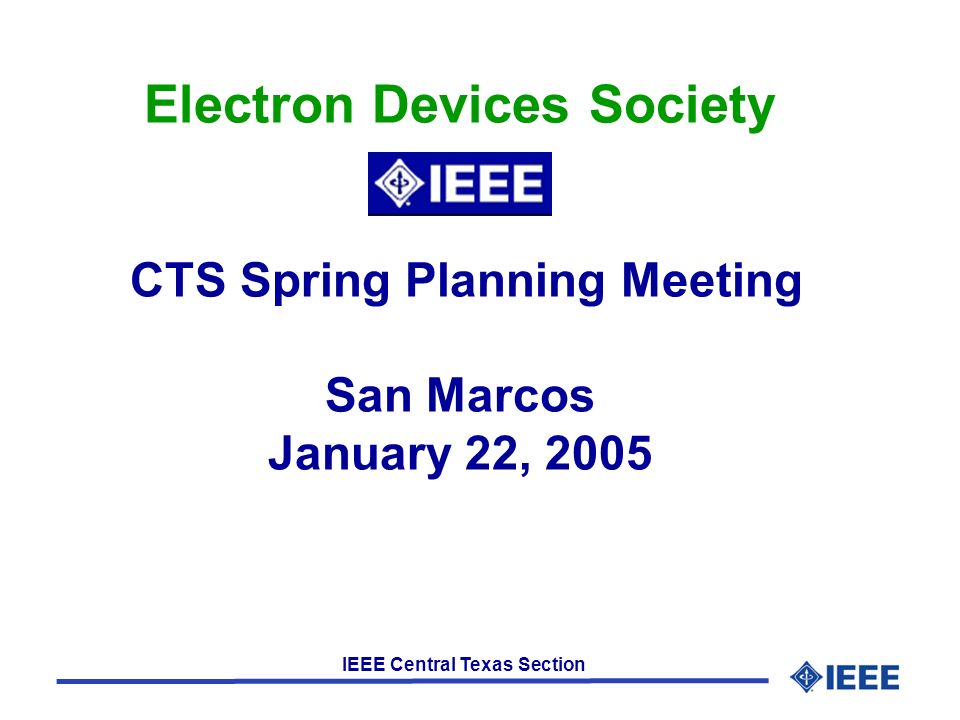 Electron Devices Society

IEEE

CTS Spring Planning Meeting

San Marcos
January 22, 2005

IEEE Central Texas Section

IEEE